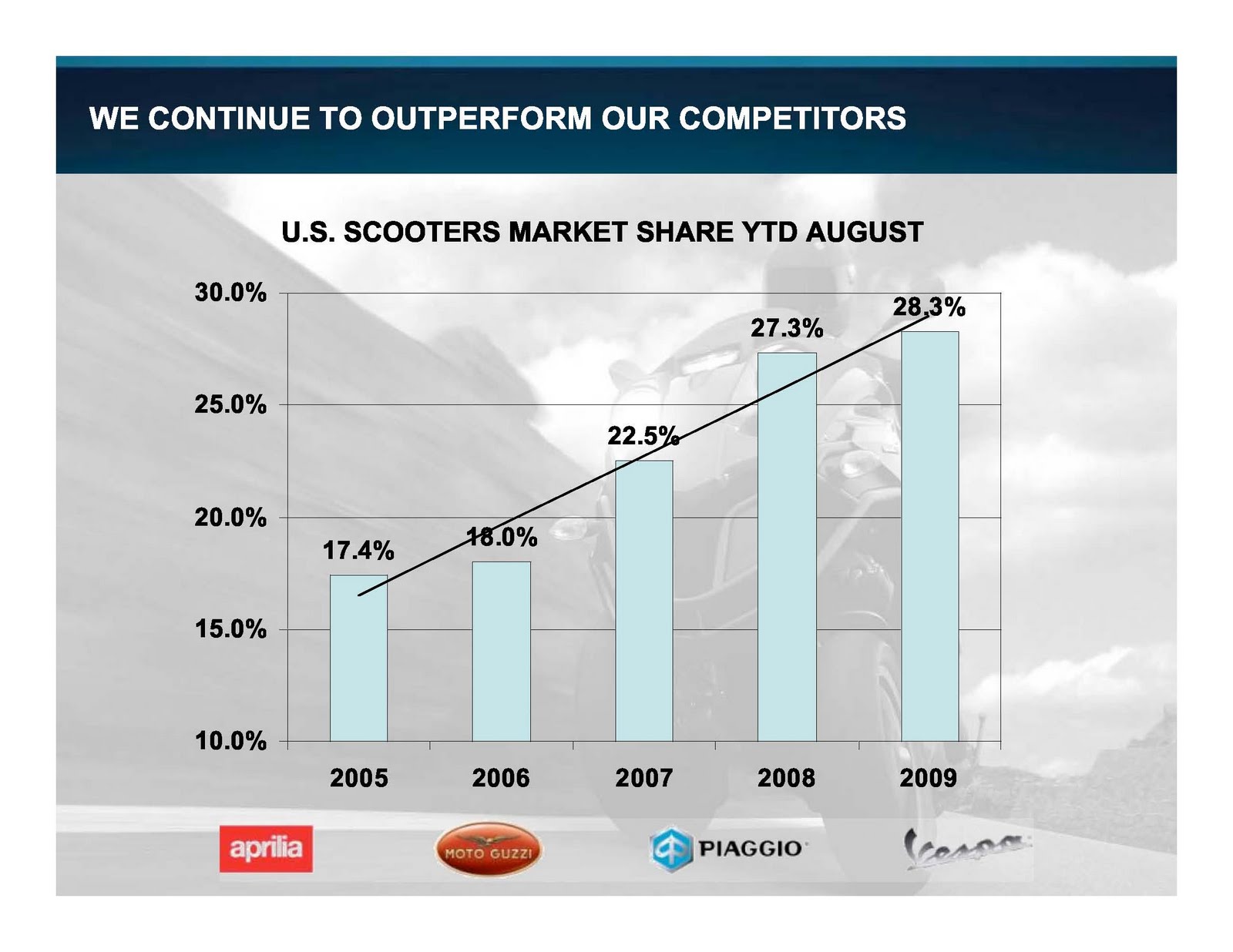 WE CONTINUE TO OUTPERFORM OUR COMPETITORS

U.S. SCOOTERS MARKET SHARE YTD AUGUST

30.0%
25.0%
20.0%
15.0%
10.0%

17.4%
18.0%
22.5%
27.3%
28.3%

2005
2006
2007
2008
2009

aprilia
MOTO GUZZI
PIAGGIO
Vespa